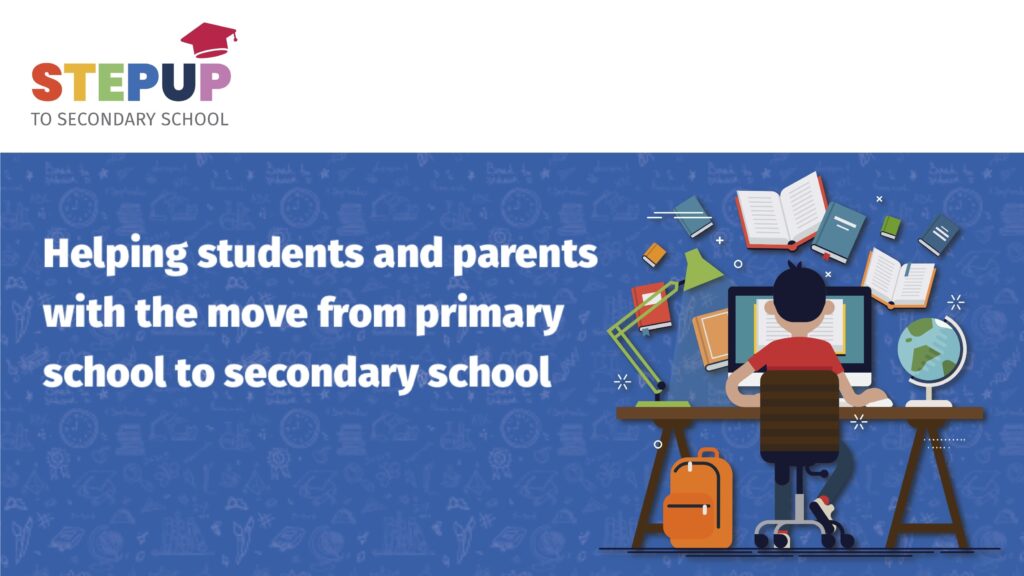 STEPUP
TO SECONDARY SCHOOL

Helping students and parents with the move from primary school to secondary school